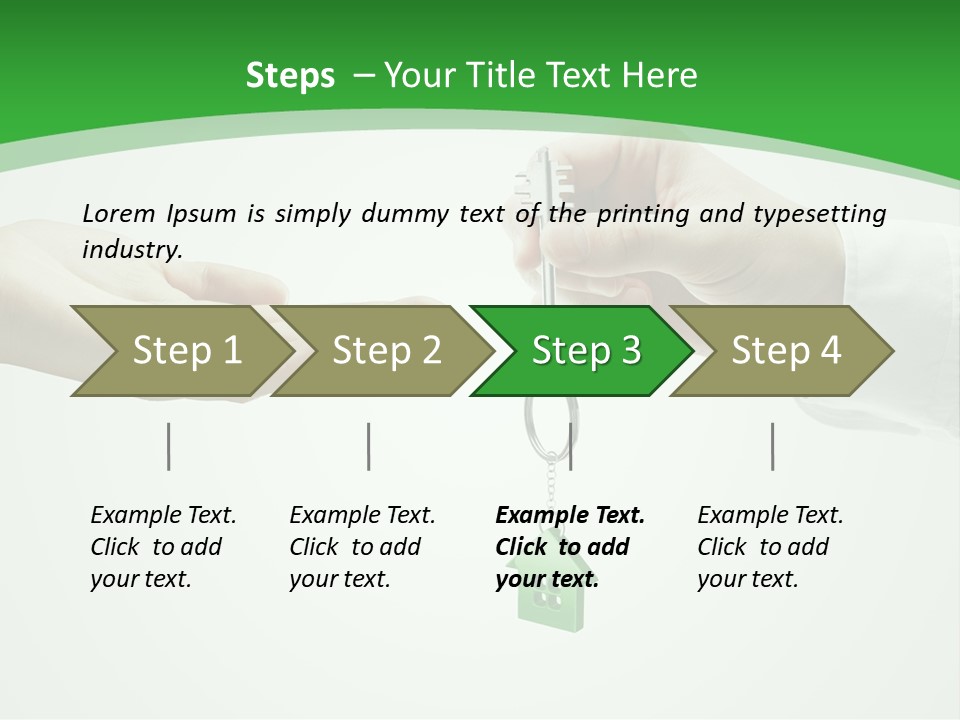 Steps – Your Title Text Here

Lorem Ipsum is simply dummy text of the printing and typesetting industry.

Step 1

Step 2

Step 3

Step 4

Example Text. Click to add your text.

Example Text. Click to add your text.

Example Text. Click to add your text.

Example Text. Click to add your text.